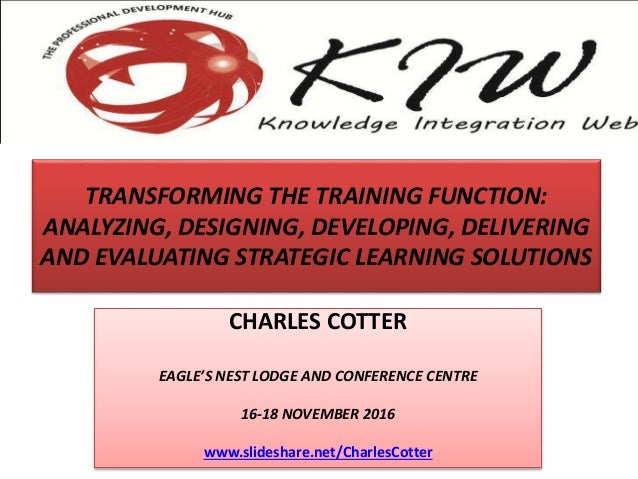 THE PROFESSIONAL DEVELOPMENT HUB

KIW

Knowledge Integration Web

TRANSFORMING THE TRAINING FUNCTION: ANALYZING, DESIGNING, DEVELOPING, DELIVERING AND EVALUATING STRATEGIC LEARNING SOLUTIONS

CHARLES COTTER

EAGLE'S NEST LODGE AND CONFERENCE CENTRE

16-18 NOVEMBER 2016

www.slideshare.net/CharlesCotter